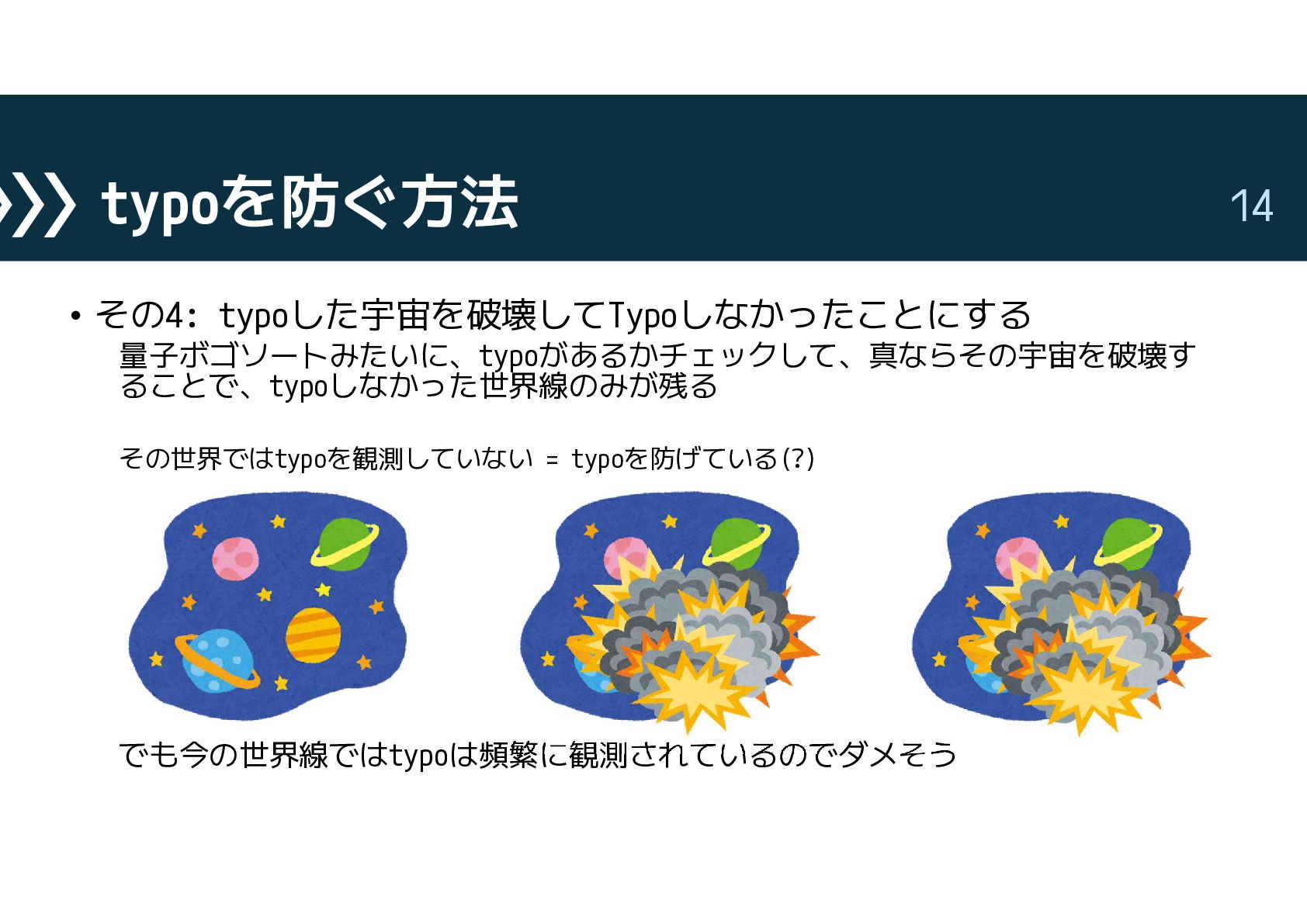 typoを防ぐ方法

14

• その4: typoした宇宙を破壊してTypoしなかったことにする

量子ボゴソートみたいに、typoがあるかチェックして、真ならその宇宙を破壊することで、typoしなかった世界線のみが残る

その世界ではtypoを観測していない = typoを防げている(?)

でも今の世界線ではtypoは頻繁に観測されているのでダメそう